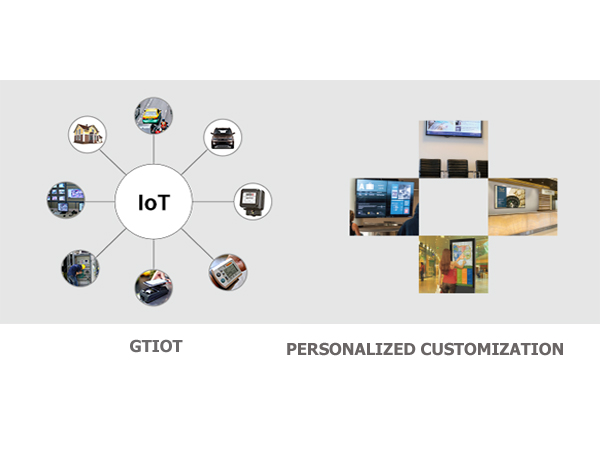 IoT

GTIOT

PERSONALIZED CUSTOMIZATION